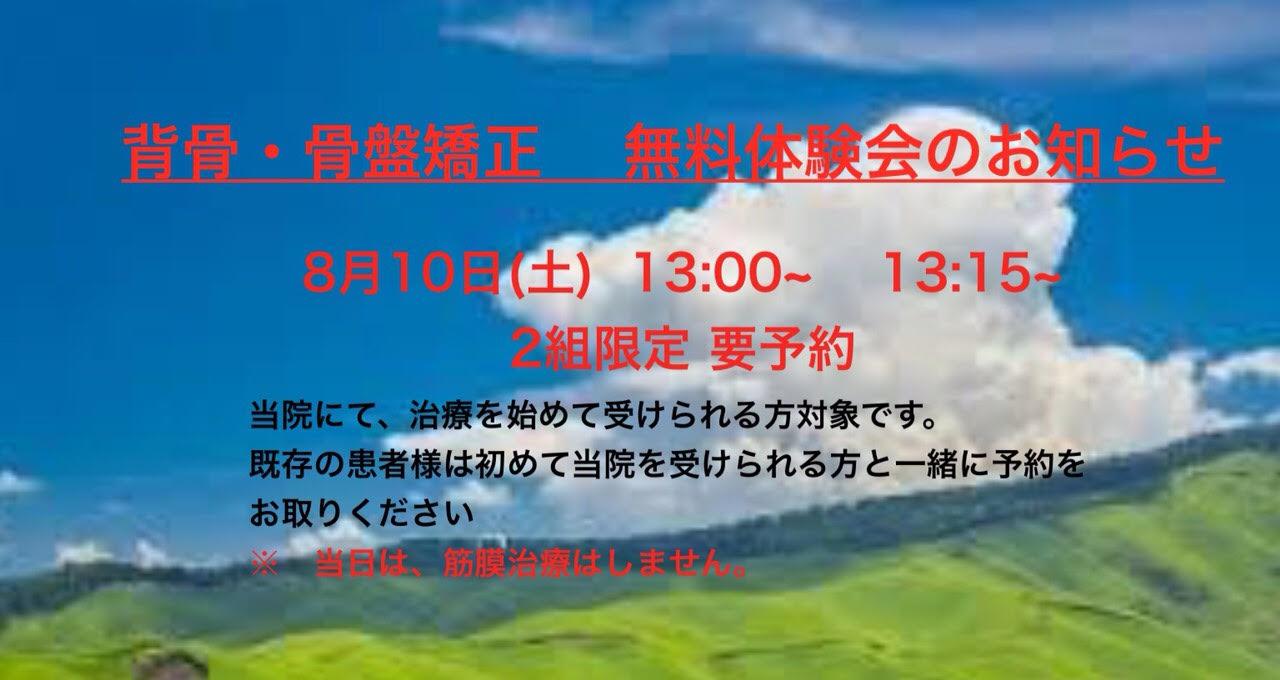 背骨・骨盤矯正　無料体験会のお知らせ

8月10日(土)  13:00~　13:15~
2組限定 要予約

当院にて、治療を始めて受けられる方対象です。
既存の患者様は初めて当院を受けられる方と一緒に予約をお取りください
※　当日は、筋膜治療はしません。